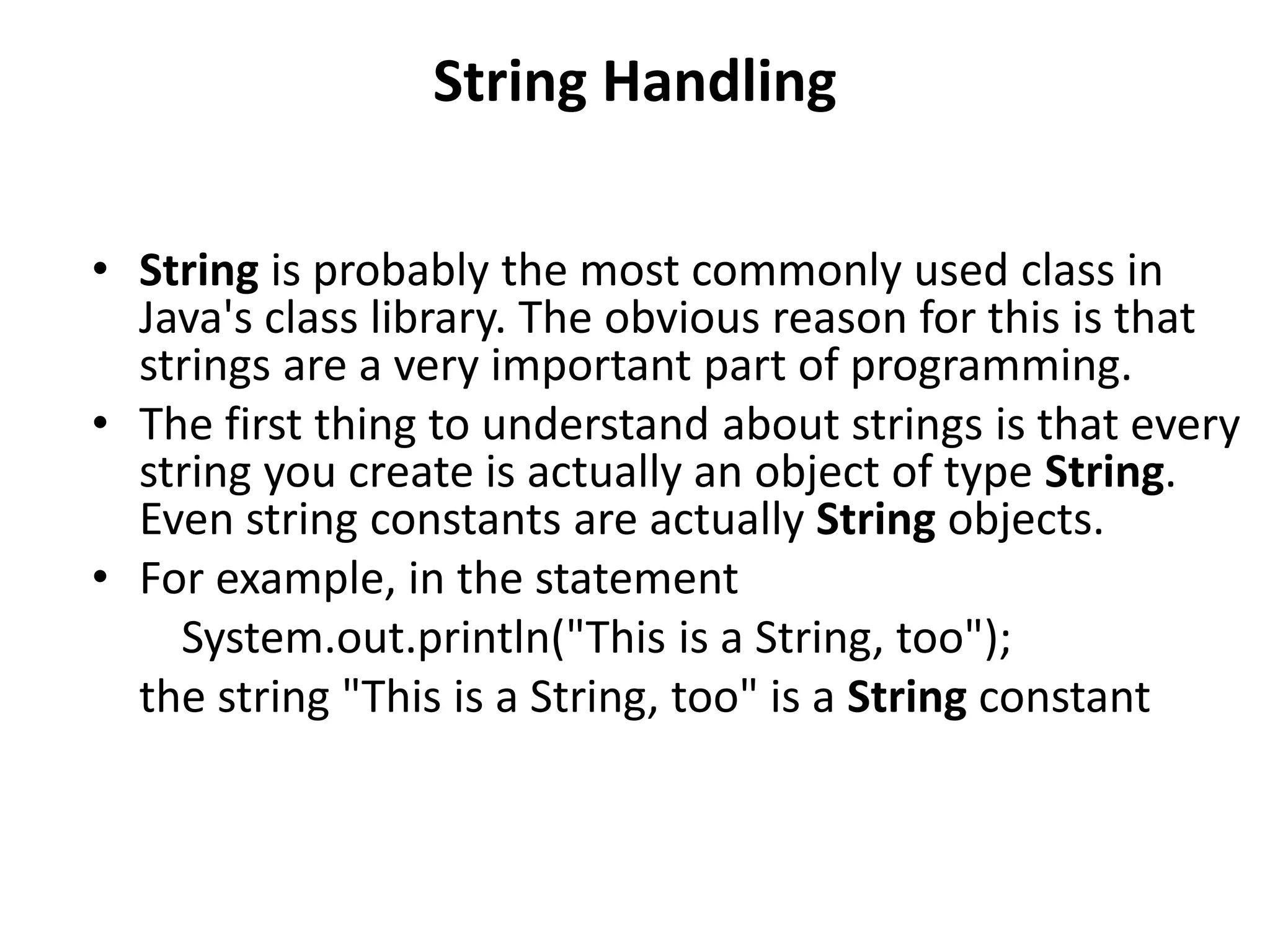 String Handling

• String is probably the most commonly used class in Java's class library. The obvious reason for this is that strings are a very important part of programming.
• The first thing to understand about strings is that every string you create is actually an object of type String. Even string constants are actually String objects.
• For example, in the statement

System.out.println("This is a String, too");

the string "This is a String, too" is a String constant